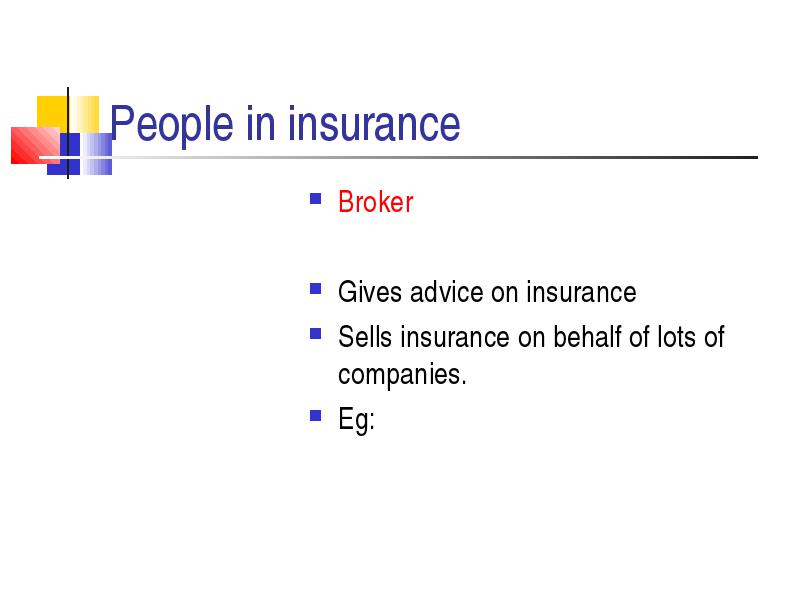 People in insurance

- Broker

- Gives advice on insurance
- Sells insurance on behalf of lots of companies.
- Eg: